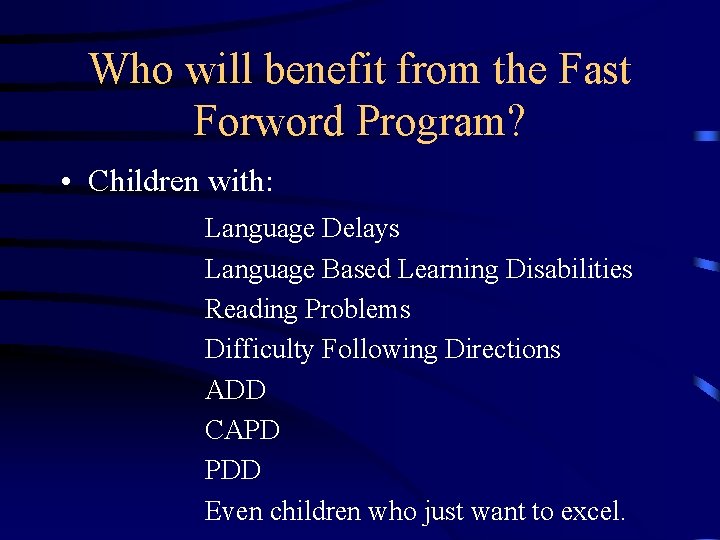 Who will benefit from the Fast Forword Program?

• Children with:

Language Delays

Language Based Learning Disabilities

Reading Problems

Difficulty Following Directions

ADD

CAPD

PDD

Even children who just want to excel.